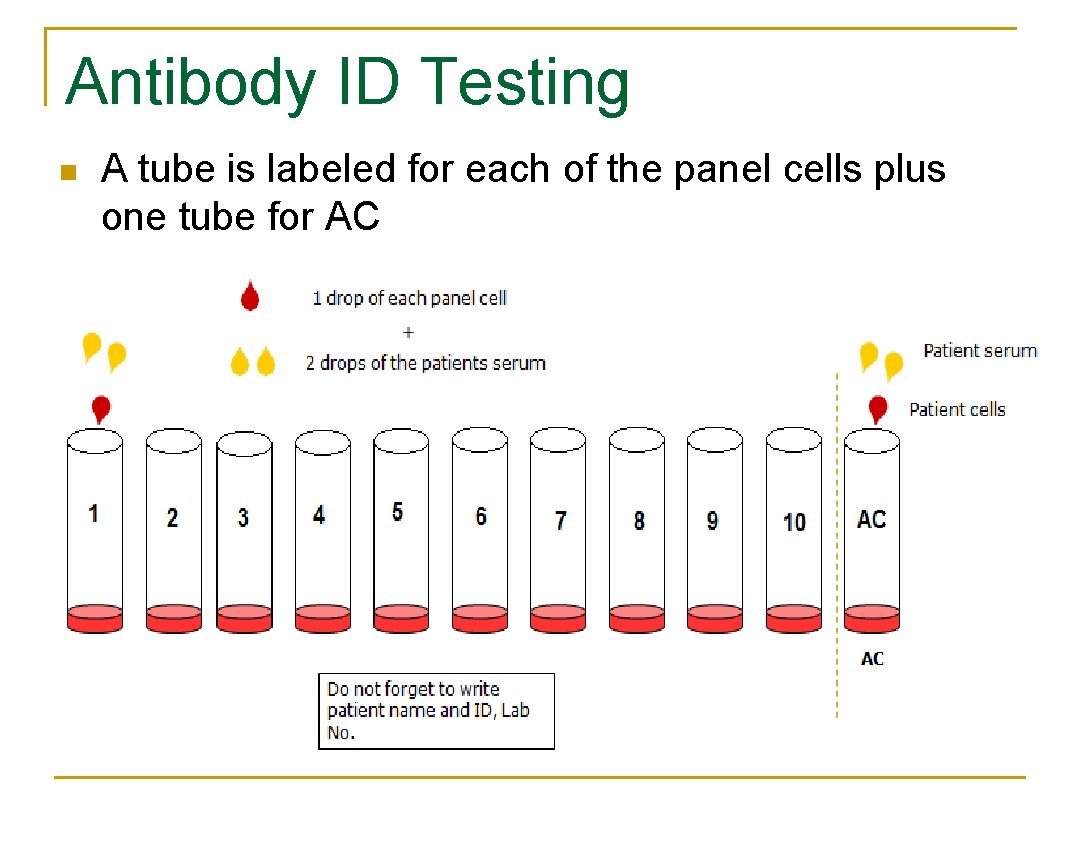 Antibody ID Testing

A tube is labeled for each of the panel cells plus one tube for AC

1 drop of each panel cell
+
2 drops of the patients serum

Patient serum
Patient cells

1 2 3 4 5 6 7 8 9 10 AC

AC

Do not forget to write patient name and ID, Lab No.